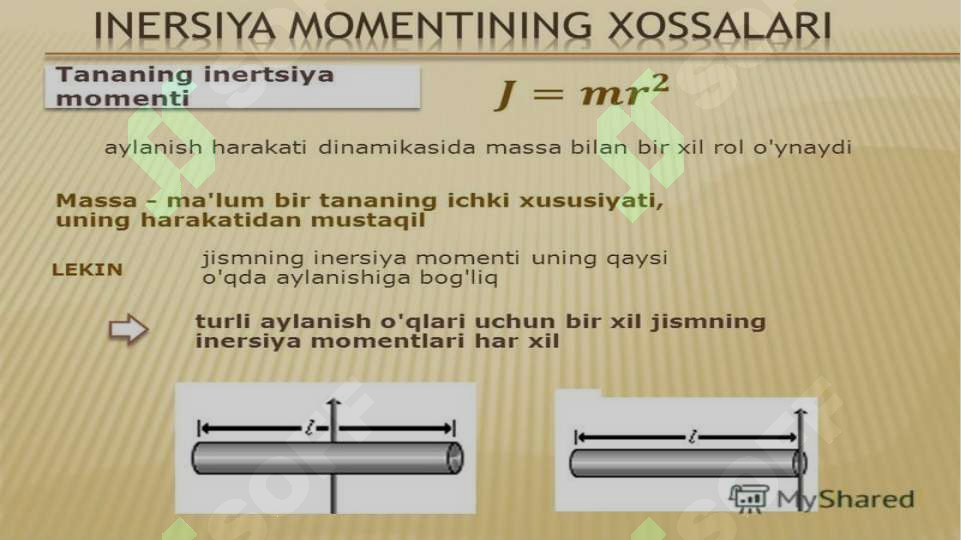 INERSIYA MOMENTINING XOSSALARI

Tananing inertsiya momenti

$J = mr^2$

aylanish harakati dinamikasida massa bilan bir xil rol o'ynaydi

Massa - ma'lum bir tananing ichki xususiyati, uning harakatidan mustaqil

LEKIN

jismning inersiya momenti uning qaysi o'qda aylanishiga bog'liq

turli aylanish o'qlari uchun bir xil jismning inersiya momentlari har xil

$l$

$l$

MyShared